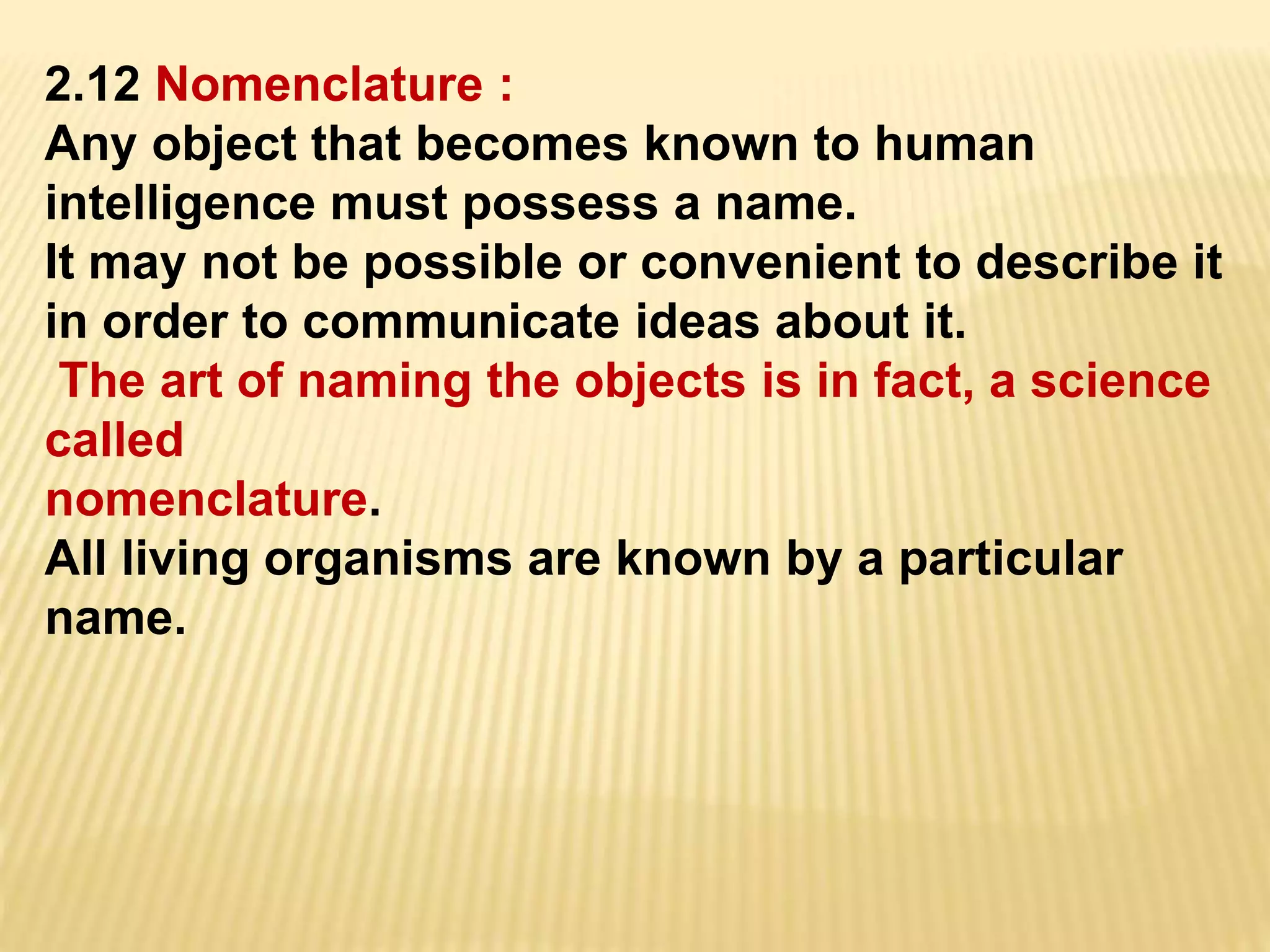 2.12 Nomenclature :
Any object that becomes known to human intelligence must possess a name.
It may not be possible or convenient to describe it in order to communicate ideas about it.
The art of naming the objects is in fact, a science called
nomenclature.
All living organisms are known by a particular name.